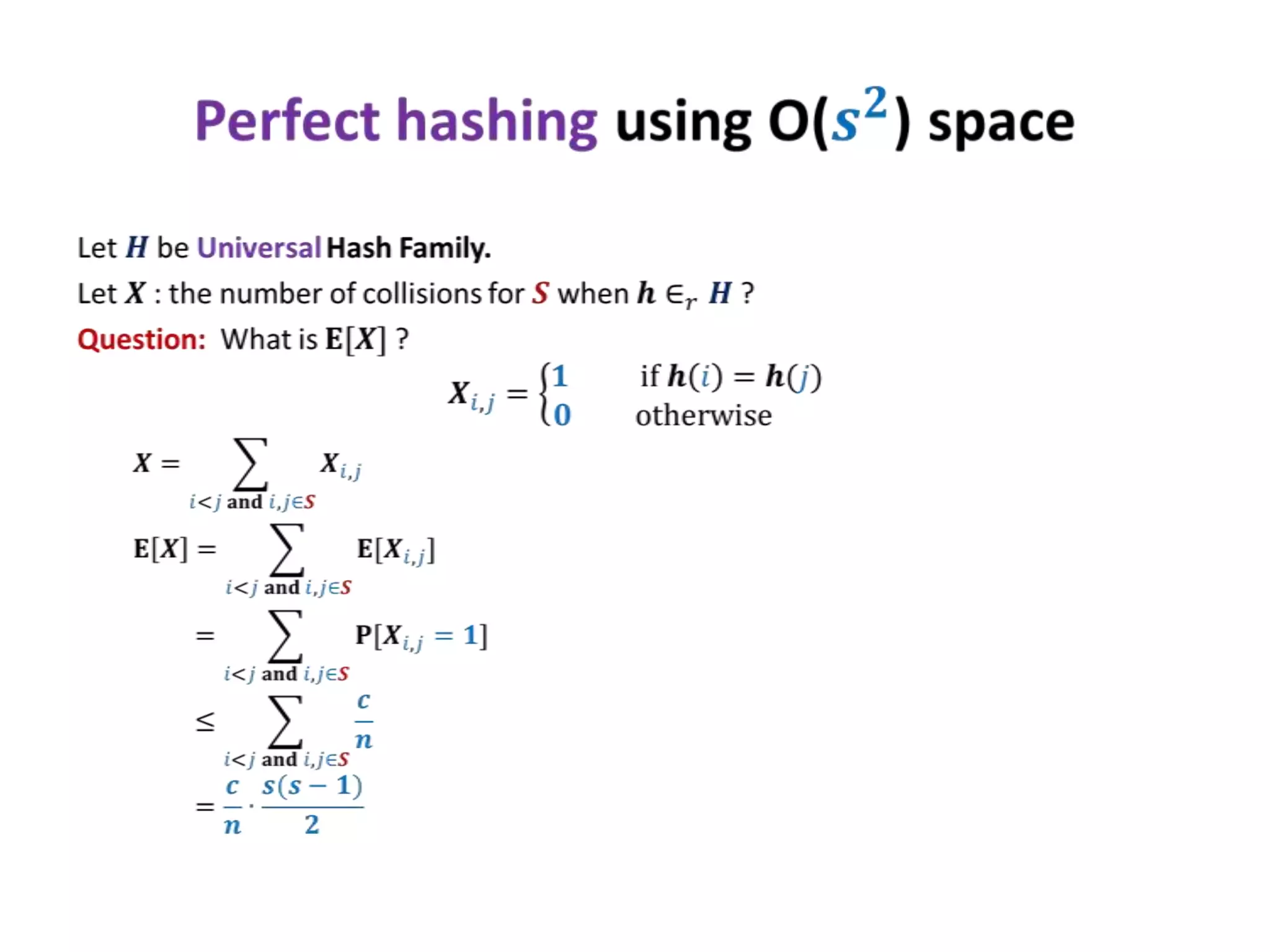 Perfect hashing using O($s^2$) space

Let $H$ be Universal Hash Family.

Let $X$ : the number of collisions for $S$ when $h \in_r H$ ?

Question: What is $\mathbf{E}[X]$ ?

$X_{i,j} = \begin{cases} 1 & \text{if } h(i) = h(j) \\ 0 & \text{otherwise} \end{cases}$

$X = \sum_{i<j \text{ and } i,j \in S} X_{i,j}$

$\mathbf{E}[X] = \sum_{i<j \text{ and } i,j \in S} \mathbf{E}[X_{i,j}]$

$= \sum_{i<j \text{ and } i,j \in S} \mathbf{P}[X_{i,j} = 1]$

$\leq \sum_{i<j \text{ and } i,j \in S} \frac{c}{n}$

$= \frac{c}{n} \cdot \frac{s(s-1)}{2}$